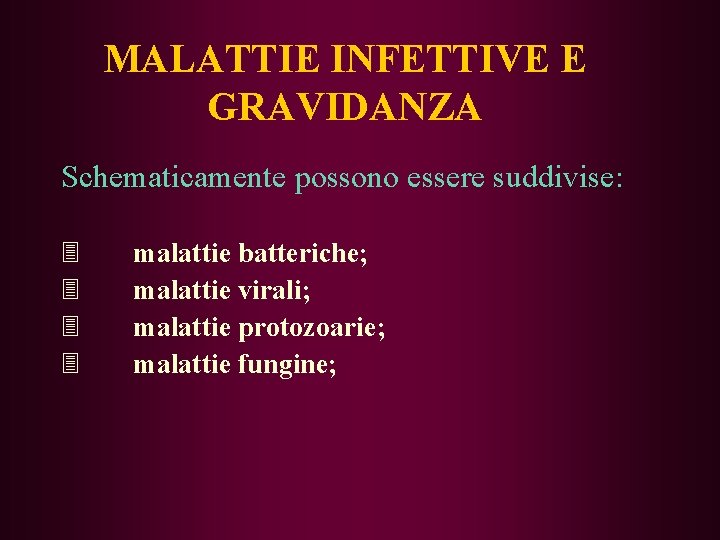 MALATTIE INFETTIVE E GRAVIDANZA

Schematicamente possono essere suddivise:

- malattie batteriche;
- malattie virali;
- malattie protozoarie;
- malattie fungine;